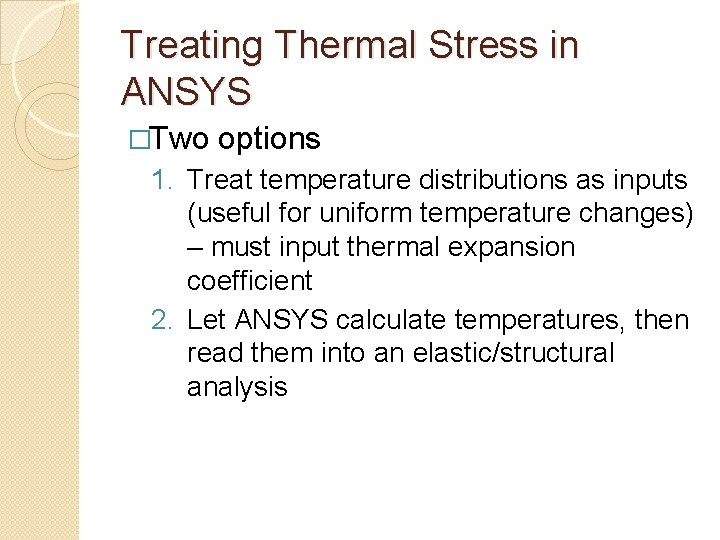 Treating Thermal Stress in ANSYS

□Two options

1. Treat temperature distributions as inputs (useful for uniform temperature changes) – must input thermal expansion coefficient
2. Let ANSYS calculate temperatures, then read them into an elastic/structural analysis